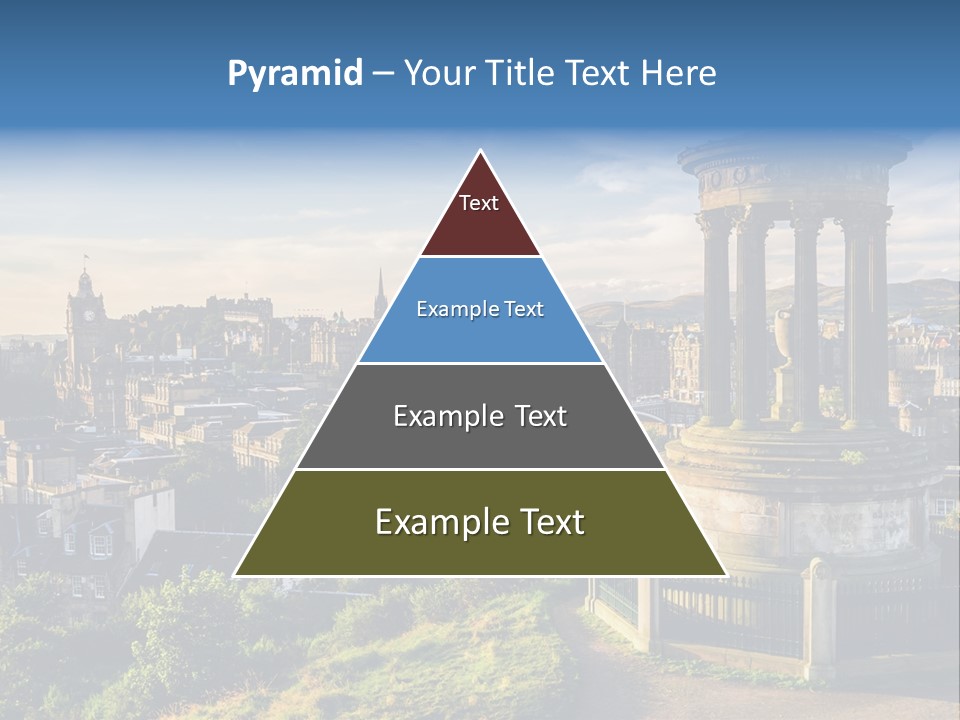 Pyramid – Your Title Text Here

Text

Example Text

Example Text

Example Text